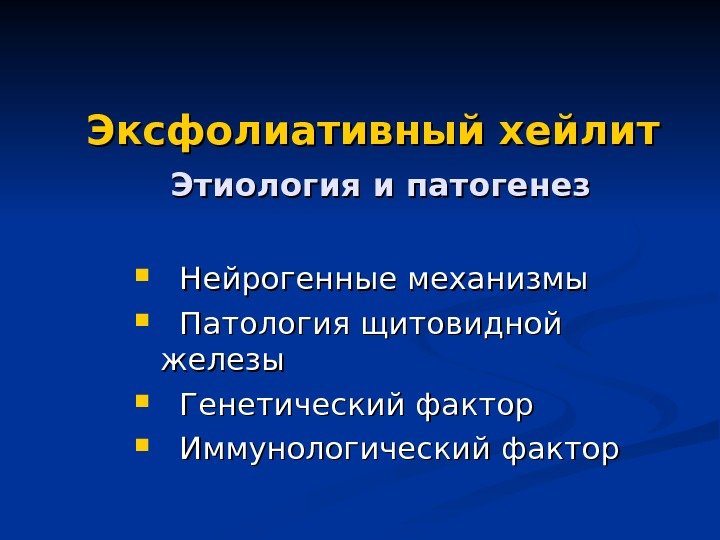 Эксфолиативный хейлит

Этиология и патогенез

- Нейрогенные механизмы
- Патология щитовидной железы
- Генетический фактор
- Иммунологический фактор